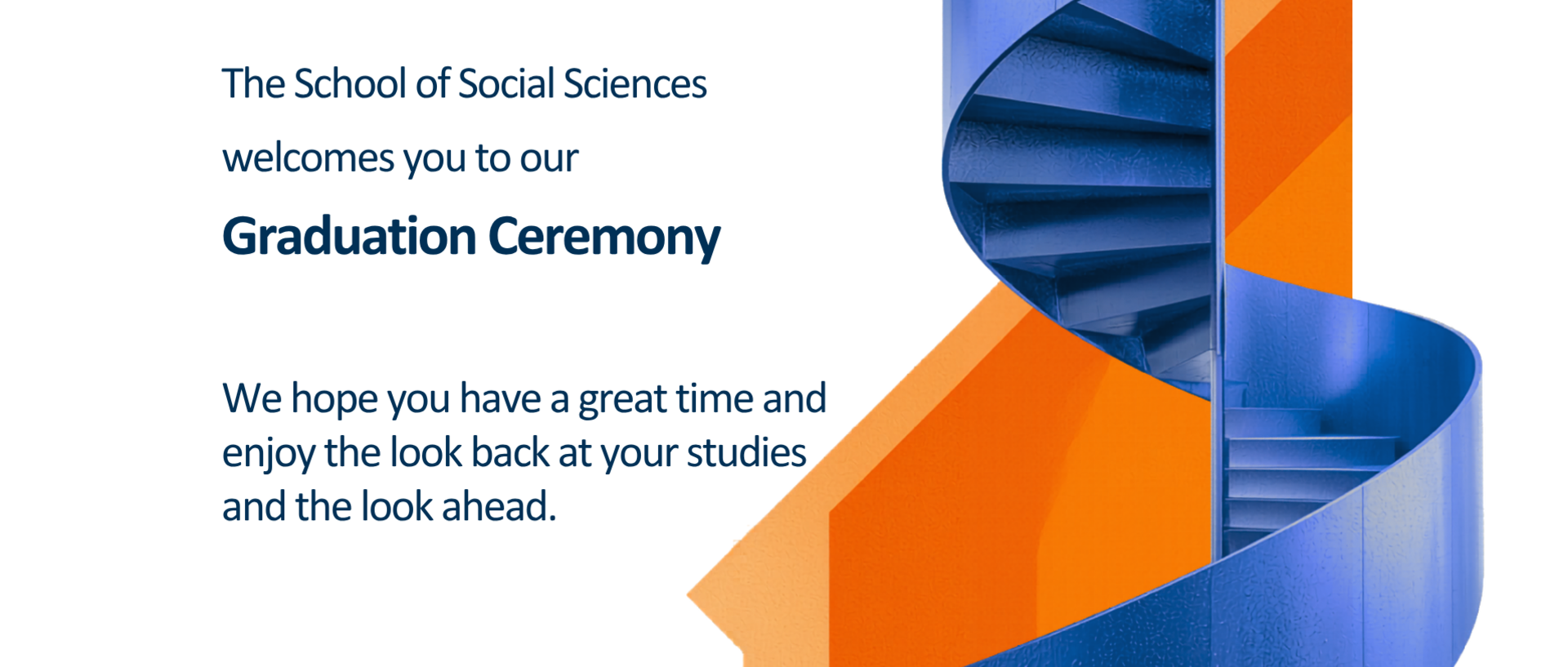 The School of Social Sciences

welcomes you to our

Graduation Ceremony

We hope you have a great time and enjoy the look back at your studies and the look ahead.